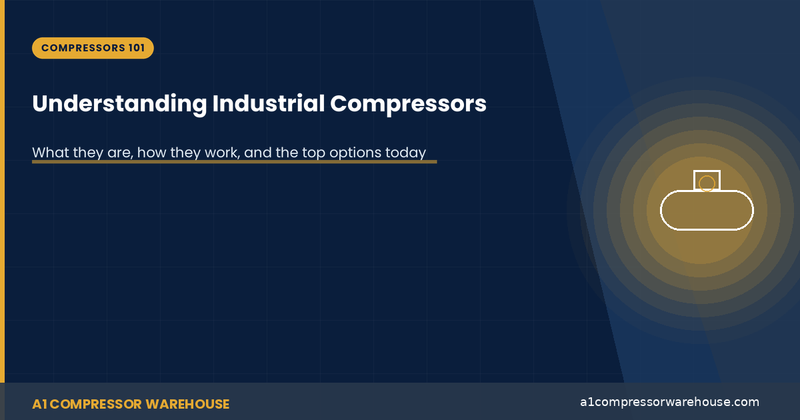 COMPRESSORS 101

Understanding Industrial Compressors

What they are, how they work, and the top options today

A1 COMPRESSOR WAREHOUSE

a1compressorwarehouse.com